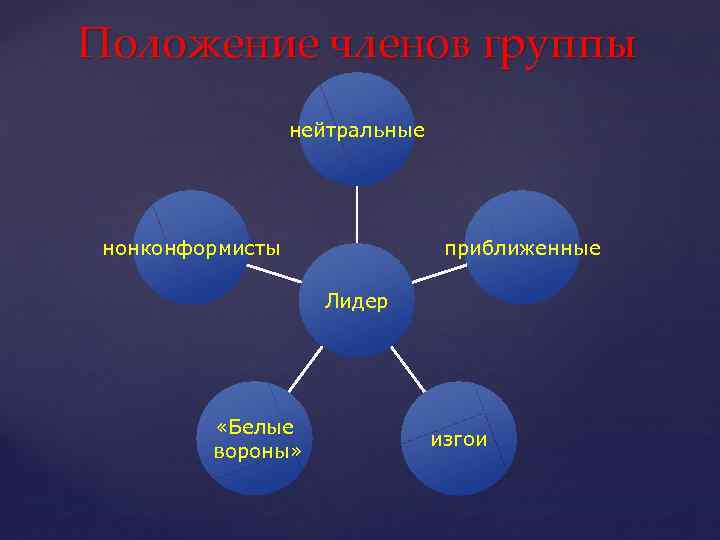 Положение членов группы

нейтральные

нонконформисты

приближенные

Лидер

«Белые вороны»

изгои